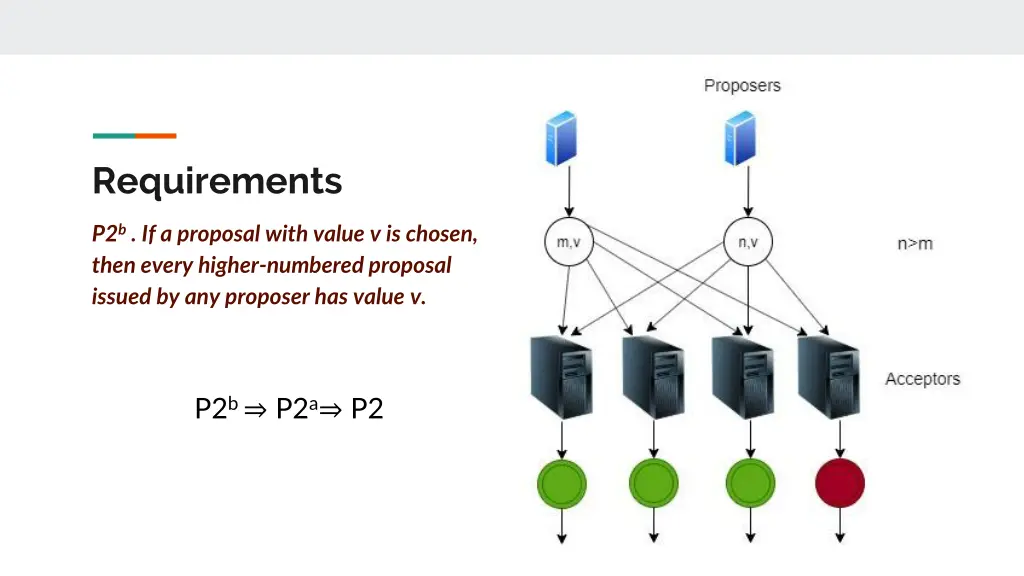 Requirements

$P2^b$ . If a proposal with value v is chosen, then every higher-numbered proposal issued by any proposer has value v.

$P2^b \Rightarrow P2^a \Rightarrow P2$

Proposers

m,v

n,v

n>m

Acceptors